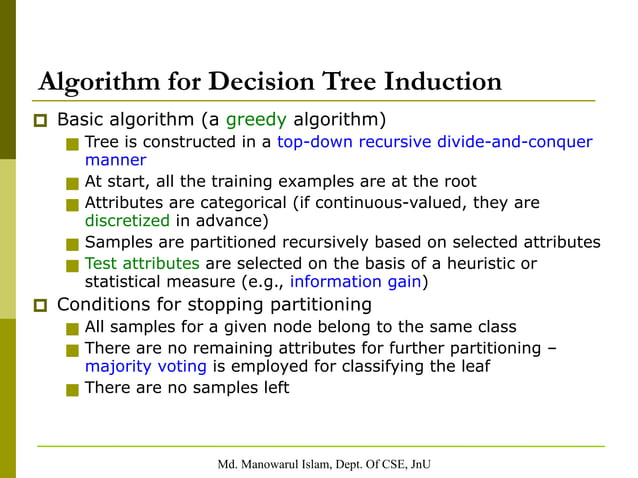 Algorithm for Decision Tree Induction

Basic algorithm (a greedy algorithm)

Tree is constructed in a top-down recursive divide-and-conquer manner

At start, all the training examples are at the root

Attributes are categorical (if continuous-valued, they are discretized in advance)

Samples are partitioned recursively based on selected attributes

Test attributes are selected on the basis of a heuristic or statistical measure (e.g., information gain)

Conditions for stopping partitioning

All samples for a given node belong to the same class

There are no remaining attributes for further partitioning – majority voting is employed for classifying the leaf

There are no samples left

Md. Manowarul Islam, Dept. Of CSE, JnU